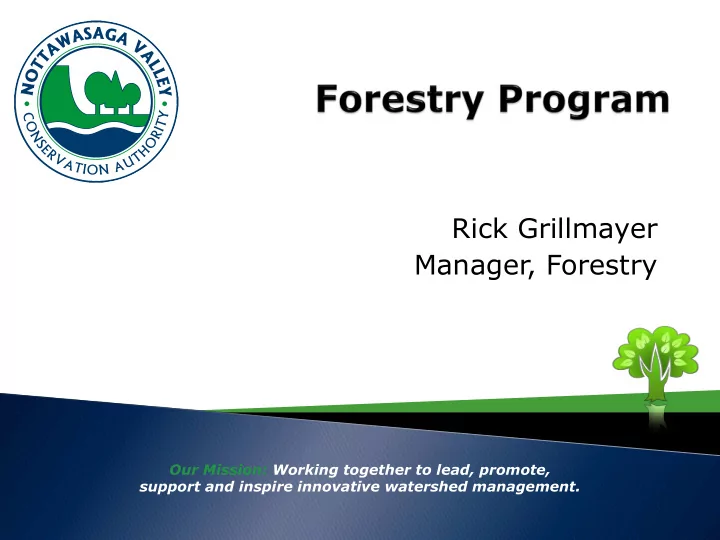 NOTTAWASAGA VALLEY
CONSERVATION AUTHORITY

Forestry Program

Rick Grillmayer
Manager, Forestry

Our Mission: Working together to lead, promote, support and inspire innovative watershed management.